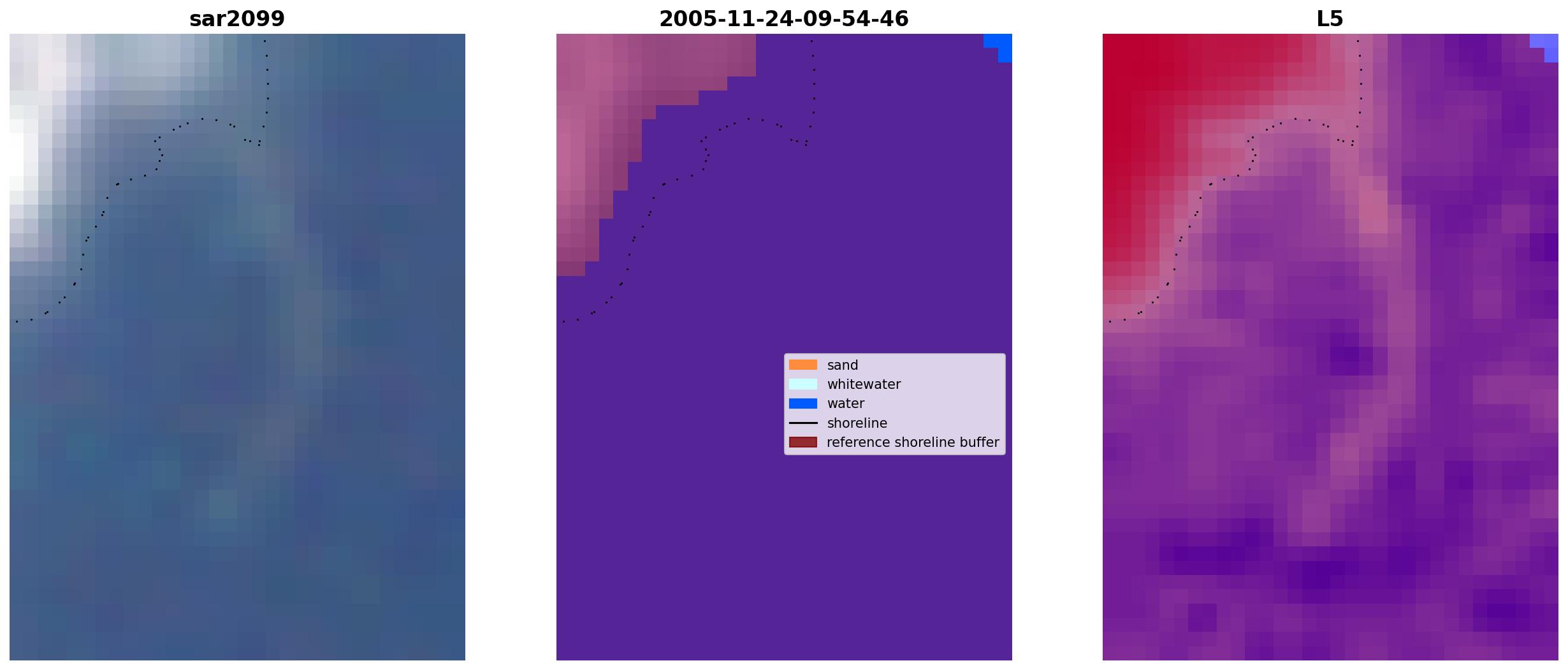 sar2099

2005-11-24-09-54-46

sand
whitewater
water
shoreline
reference shoreline buffer

L5